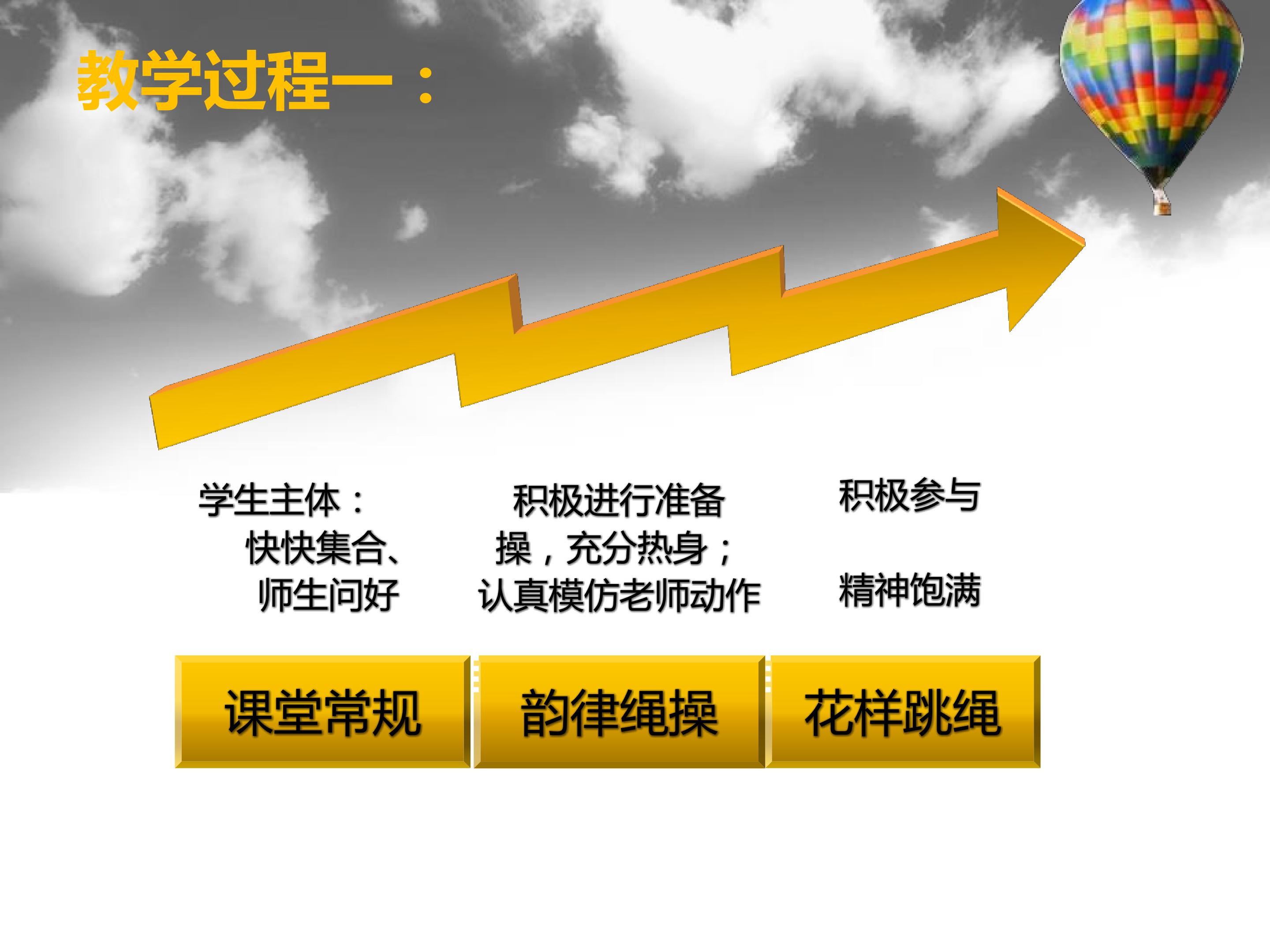 教学过程一：

学生主体：
快快集合、
师生问好

积极进行准备操，充分热身；
认真模仿老师动作

积极参与

精神饱满

课堂常规

韵律绳操

花样跳绳